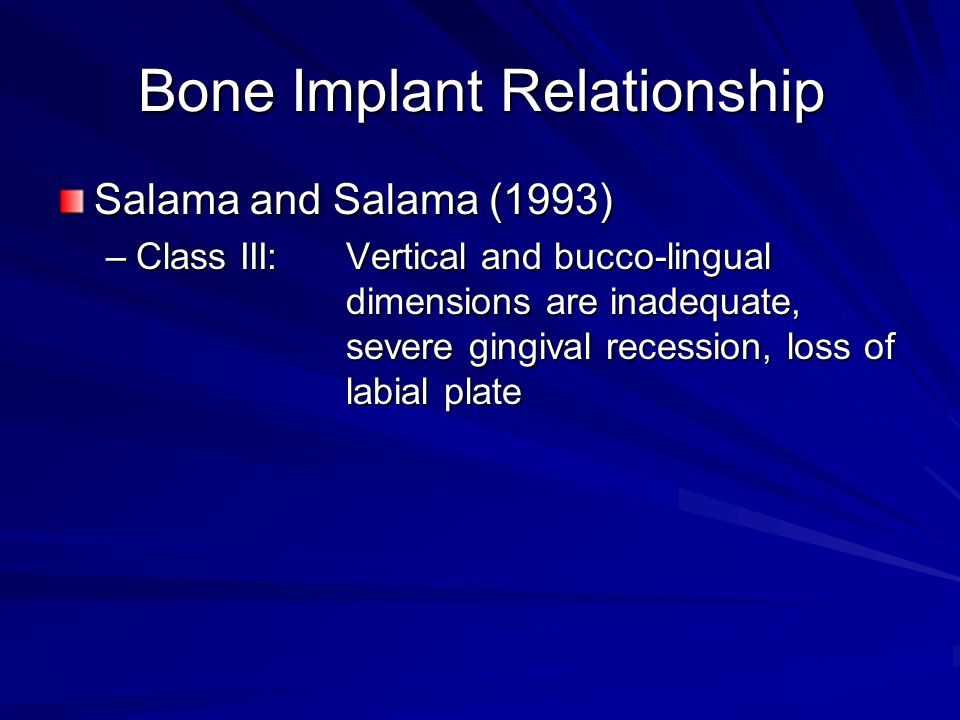 Bone Implant Relationship

Salama and Salama (1993)

– Class III: Vertical and bucco-lingual dimensions are inadequate, severe gingival recession, loss of labial plate